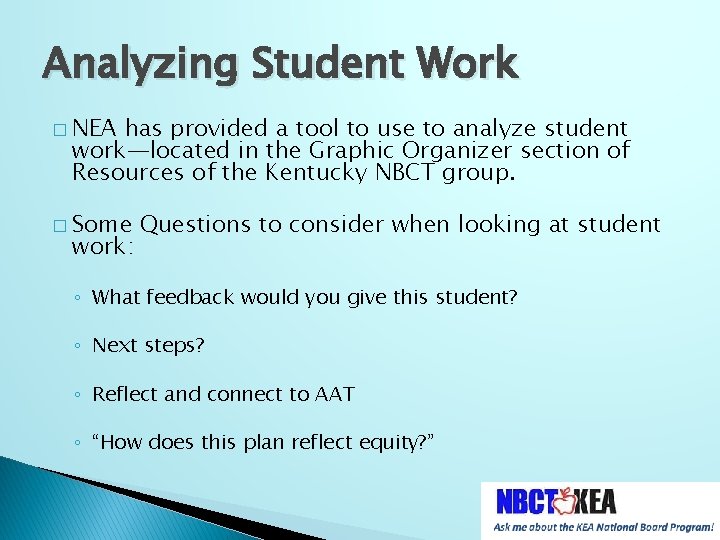 Analyzing Student Work

□ NEA has provided a tool to use to analyze student work—located in the Graphic Organizer section of Resources of the Kentucky NBCT group.

□ Some Questions to consider when looking at student work:

◦ What feedback would you give this student?

◦ Next steps?

◦ Reflect and connect to AAT

◦ "How does this plan reflect equity?"

NBCT KEA

Ask me about the KEA National Board Program!